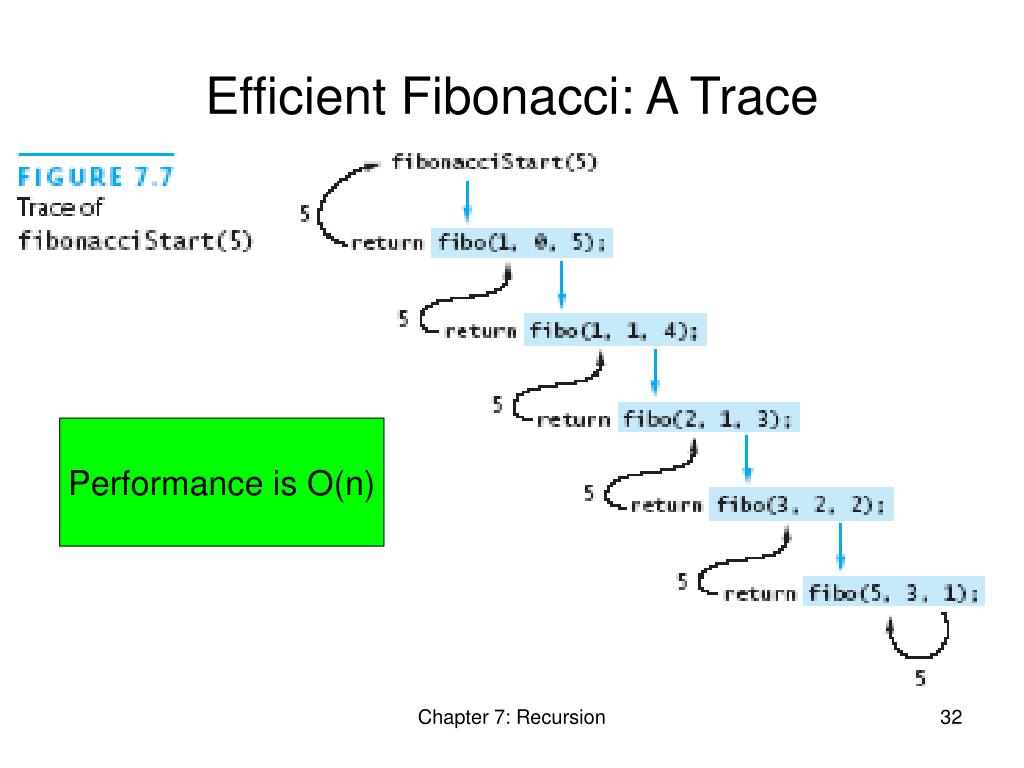 Efficient Fibonacci: A Trace

FIGURE 7.7
Trace of
fibonacciStart(5)

fibonacciStart(5)

5

return fibo(1, 0, 5);

5

return fibo(1, 1, 4);

5

return fibo(2, 1, 3);

5

return fibo(3, 2, 2);

5

return fibo(5, 3, 1);

5

Performance is O(n)

Chapter 7: Recursion

32